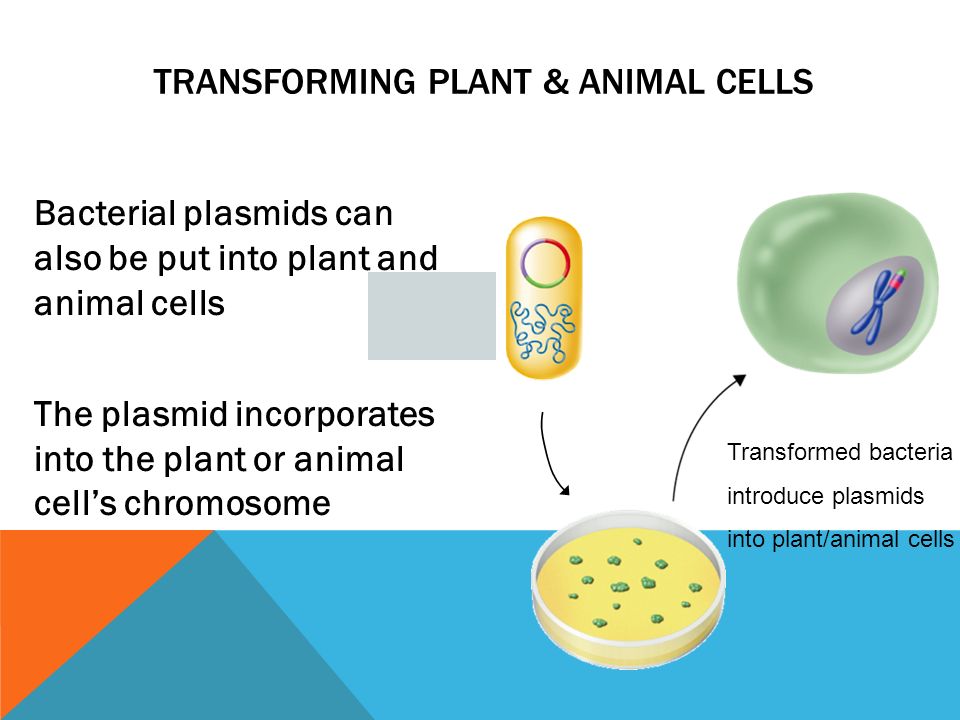 TRANSFORMING PLANT & ANIMAL CELLS

Bacterial plasmids can also be put into plant and animal cells

The plasmid incorporates into the plant or animal cell's chromosome

Transformed bacteria introduce plasmids into plant/animal cells